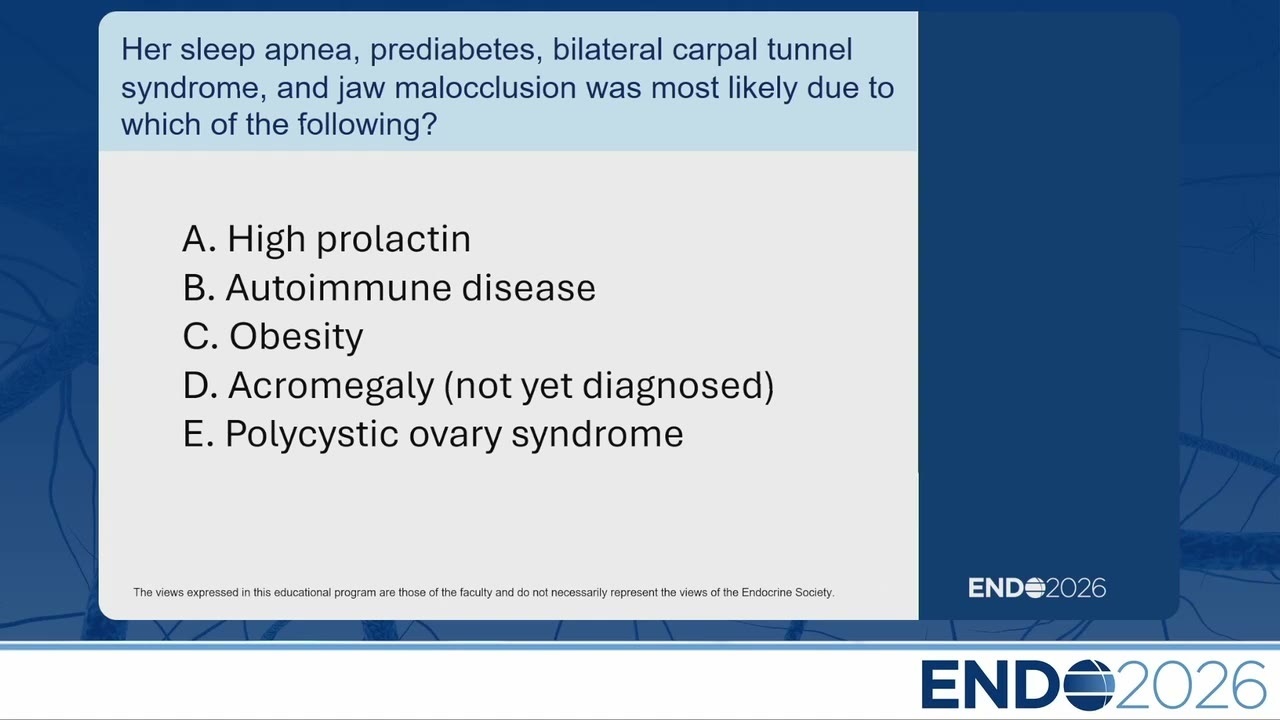 Her sleep apnea, prediabetes, bilateral carpal tunnel syndrome, and jaw malocclusion was most likely due to which of the following?

A. High prolactin
B. Autoimmune disease
C. Obesity
D. Acromegaly (not yet diagnosed)
E. Polycystic ovary syndrome

The views expressed in this educational program are those of the faculty and do not necessarily represent the views of the Endocrine Society.

ENDO2026

ENDO2026